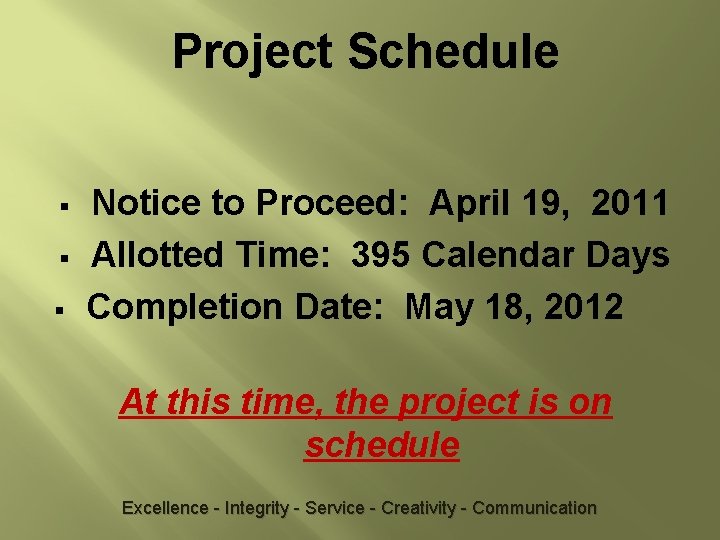 Project Schedule

▪ Notice to Proceed: April 19, 2011
▪ Allotted Time: 395 Calendar Days
▪ Completion Date: May 18, 2012

At this time, the project is on schedule

Excellence - Integrity - Service - Creativity - Communication